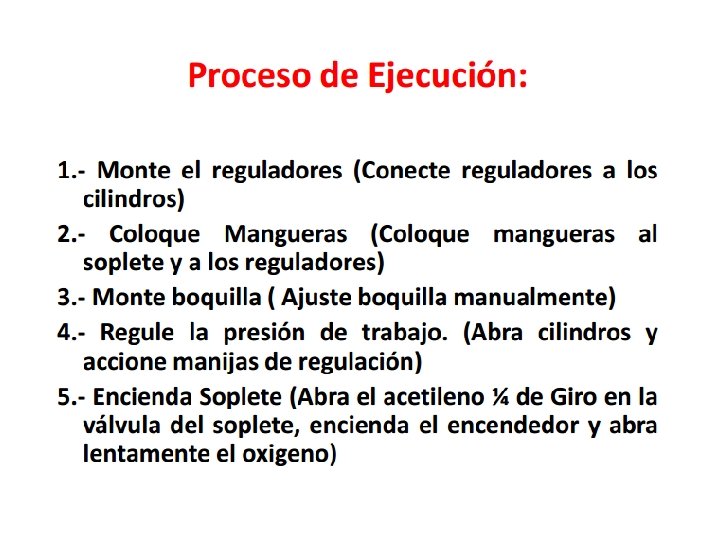 Proceso de Ejecución:

1.- Monte el reguladores (Conecte reguladores a los cilindros)

2.- Coloque Mangueras (Coloque mangueras al soplete y a los reguladores)

3.- Monte boquilla ( Ajuste boquilla manualmente)

4.- Regule la presión de trabajo. (Abra cilindros y accione manijas de regulación)

5.- Encienda Soplete (Abra el acetileno ¼ de Giro en la válvula del soplete, encienda el encendedor y abra lentamente el oxigeno)